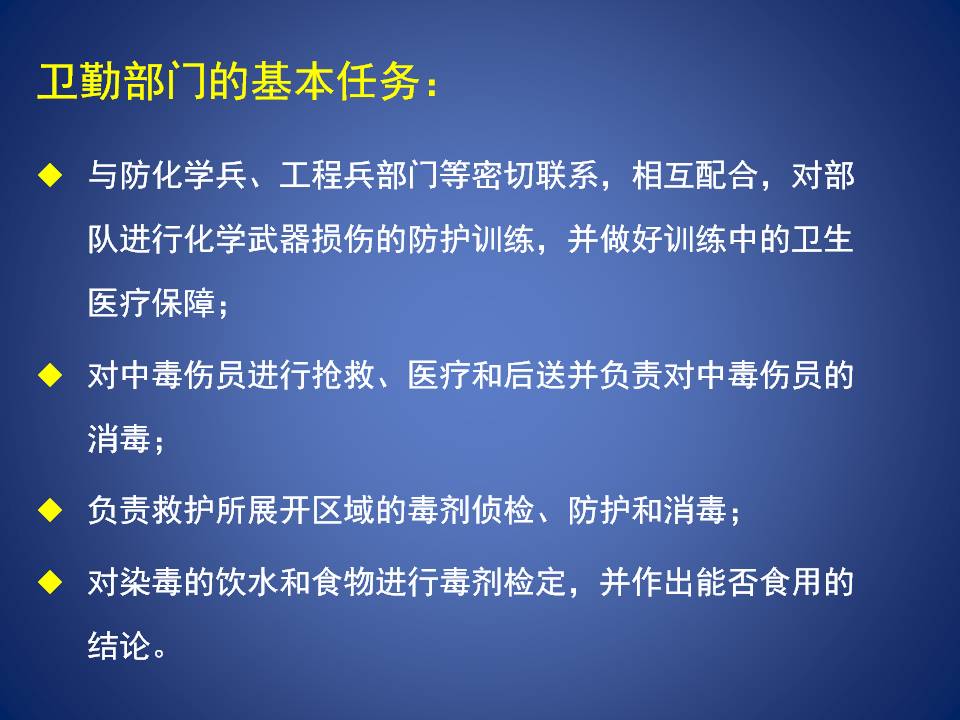 卫勤部门的基本任务：

◆ 与防化学兵、工程兵部门等密切联系，相互配合，对部队进行化学武器损伤的防护训练，并做好训练中的卫生医疗保障；

◆ 对中毒伤员进行抢救、医疗和后送并负责对中毒伤员的消毒；

◆ 负责救护所展开区域的毒剂侦检、防护和消毒；

◆ 对染毒的饮水和食物进行毒剂检定，并作出能否食用的结论。